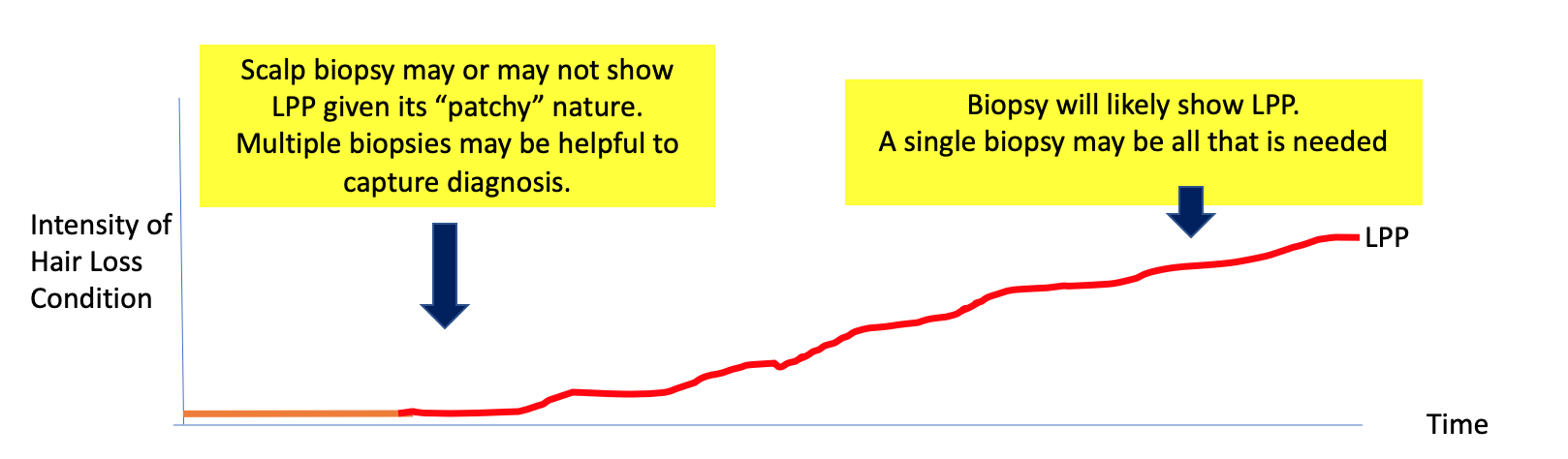 Scalp biopsy may or may not show LPP given its “patchy” nature. Multiple biopsies may be helpful to capture diagnosis.

Biopsy will likely show LPP.
A single biopsy may be all that is needed

Intensity of Hair Loss Condition

LPP

Time